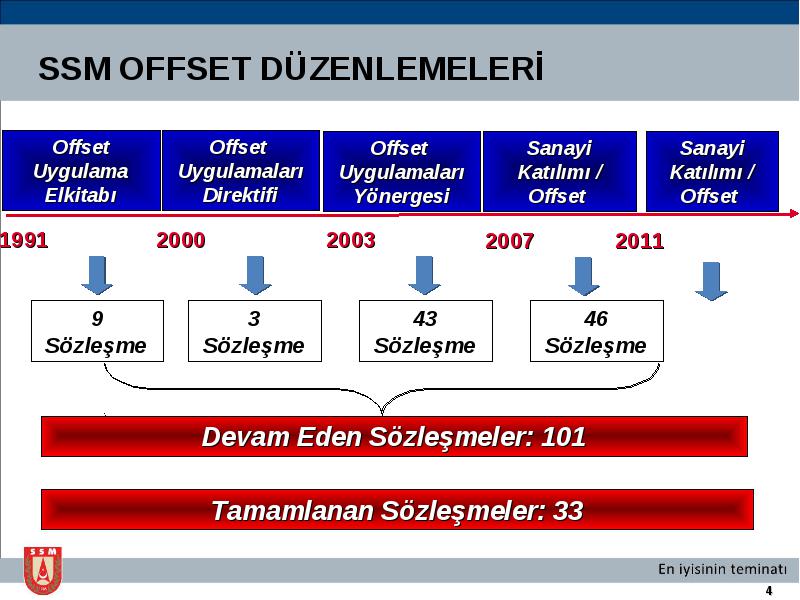 SSM OFFSET DÜZENLEMELERİ

Offset Uygulama Elkitabı

Offset Uygulamaları Direktifi

Offset Uygulamaları Yönergesi

Sanayi Katılımı / Offset

Sanayi Katılımı / Offset

1991

2000

2003

2007

2011

9 Sözleşme

3 Sözleşme

43 Sözleşme

46 Sözleşme

Devam Eden Sözleşmeler: 101

Tamamlanan Sözleşmeler: 33

SSM

En iyisinin teminatı

4